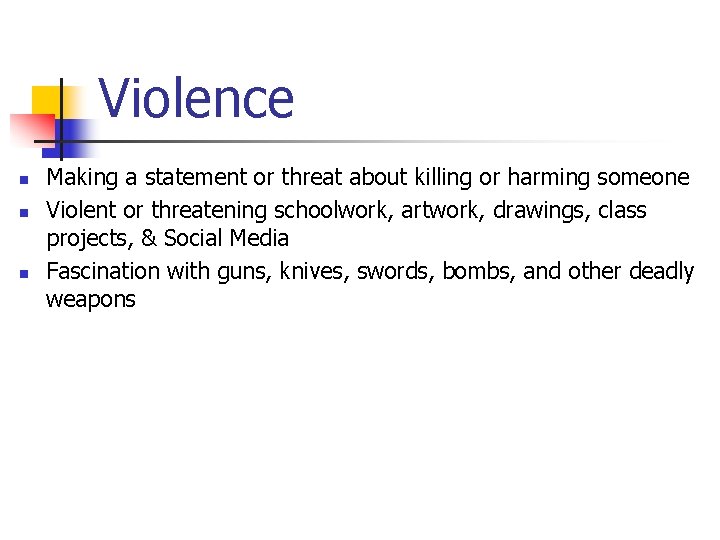 Violence

- Making a statement or threat about killing or harming someone
- Violent or threatening schoolwork, artwork, drawings, class projects, & Social Media
- Fascination with guns, knives, swords, bombs, and other deadly weapons